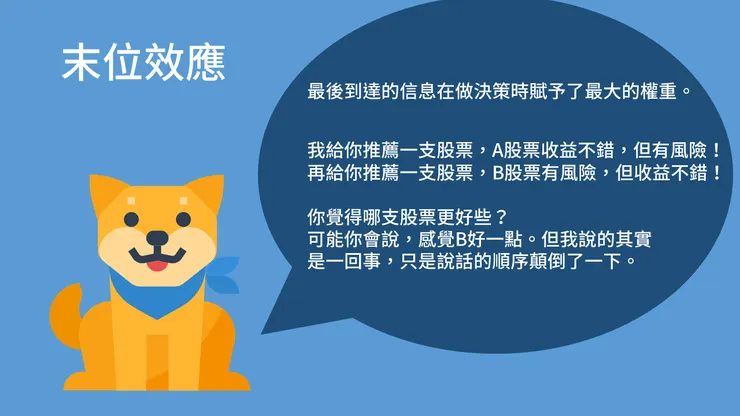 末位效應

最後到達的信息在做決策時賦予了最大的權重。

我給你推薦一支股票，A股票收益不錯，但有風險！
再給你推薦一支股票，B股票有風險，但收益不錯！

你覺得哪支股票更好些？
可能你會說，感覺B好一點。但我說的其實是一回事，只是說話的順序顛倒了一下。